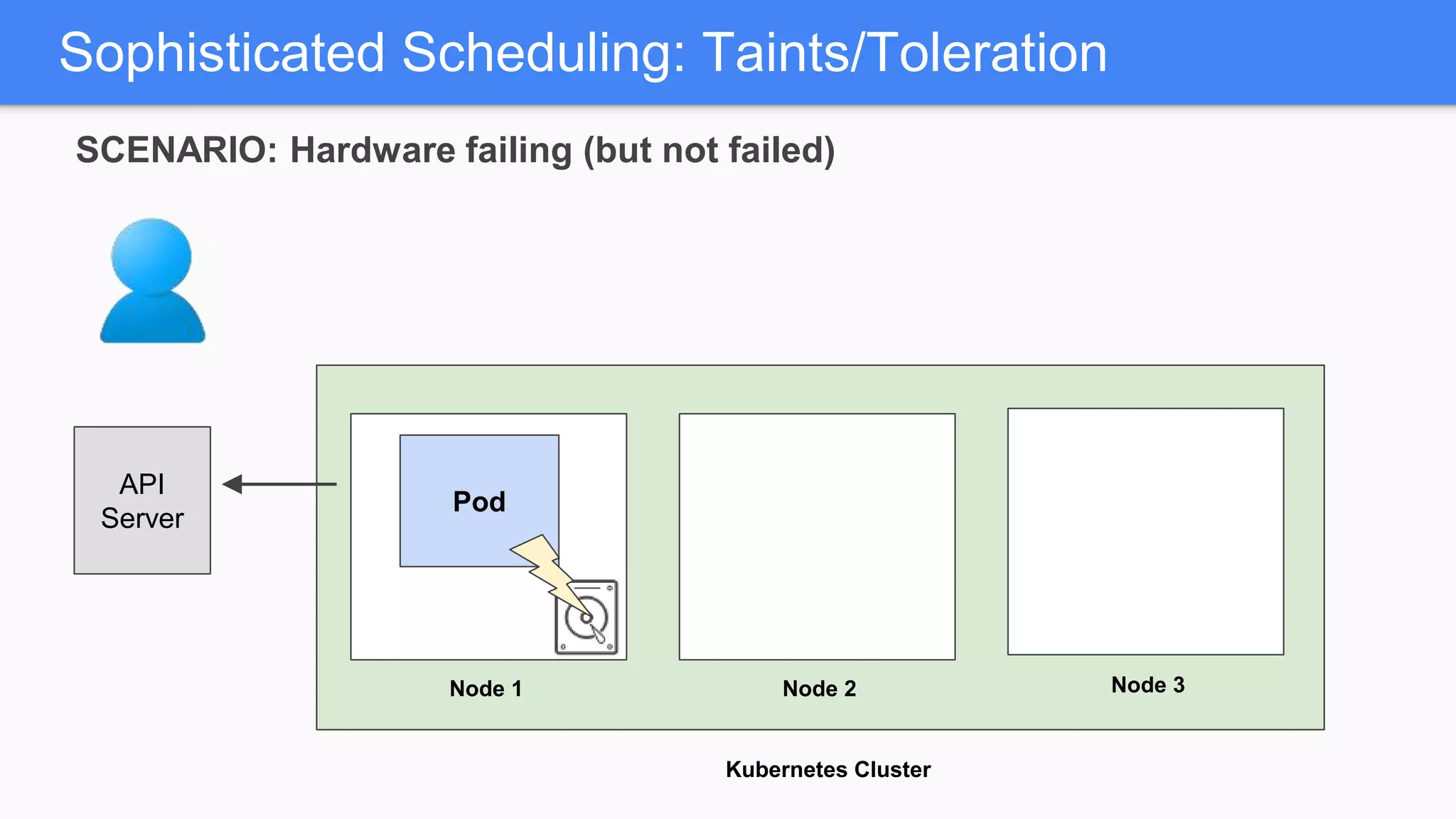 Sophisticated Scheduling: Taints/Toleration

SCENARIO: Hardware failing (but not failed)

API Server

Pod

Node 1

Node 2

Node 3

Kubernetes Cluster